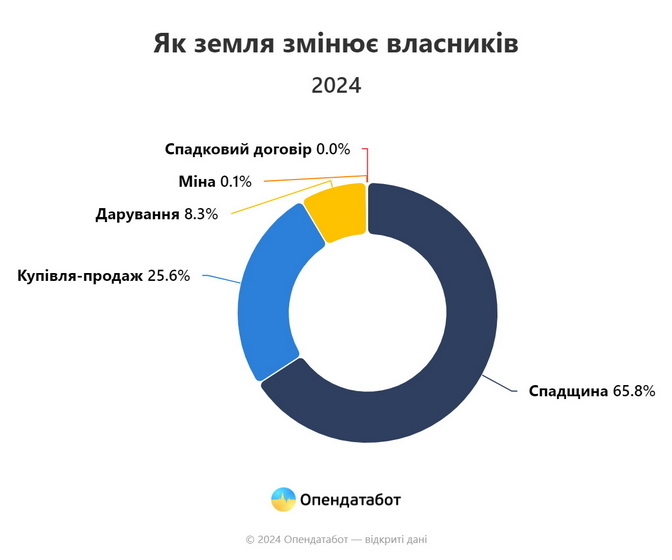 Як земля змінює власників

2024

Спадковий договір 0.0%

Міна 0.1%

Дарування 8.3%

Купівля-продаж 25.6%

Спадщина 65.8%

Опендатабот

© 2024 Опендатабот — відкриті дані